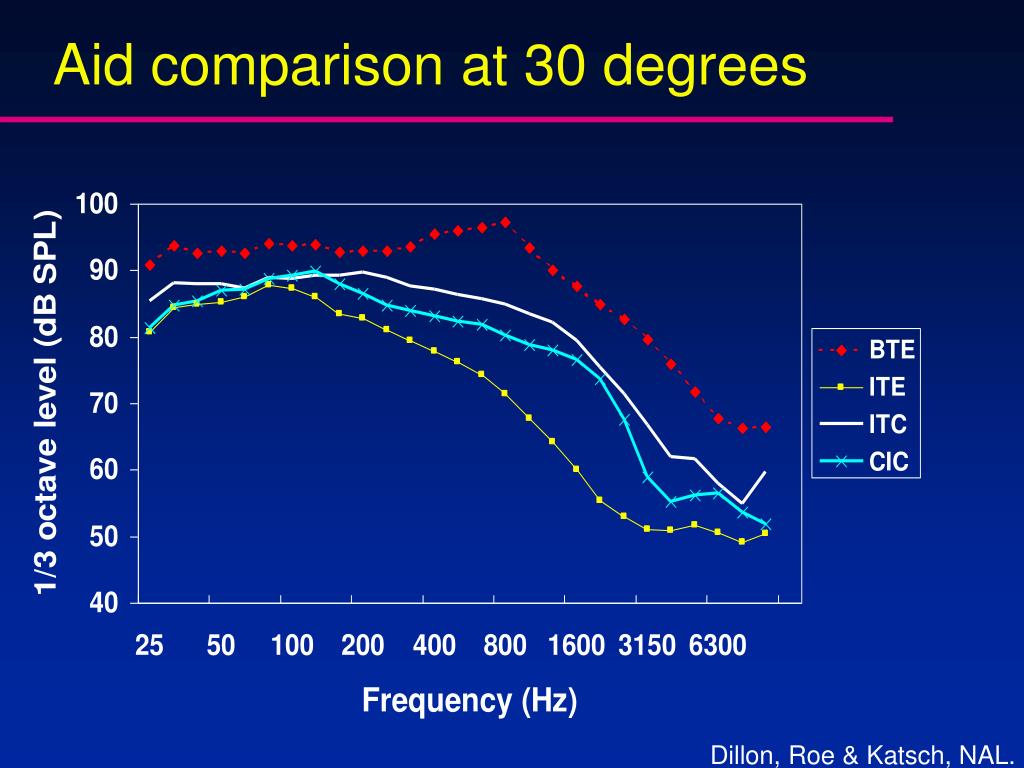 Aid comparison at 30 degrees

1/3 octave level (dB SPL)

100
90
80
70
60
50
40

25 50 100 200 400 800 1600 3150 6300

Frequency (Hz)

BTE
ITE
ITC
CIC

Dillon, Roe & Katsch, NAL.